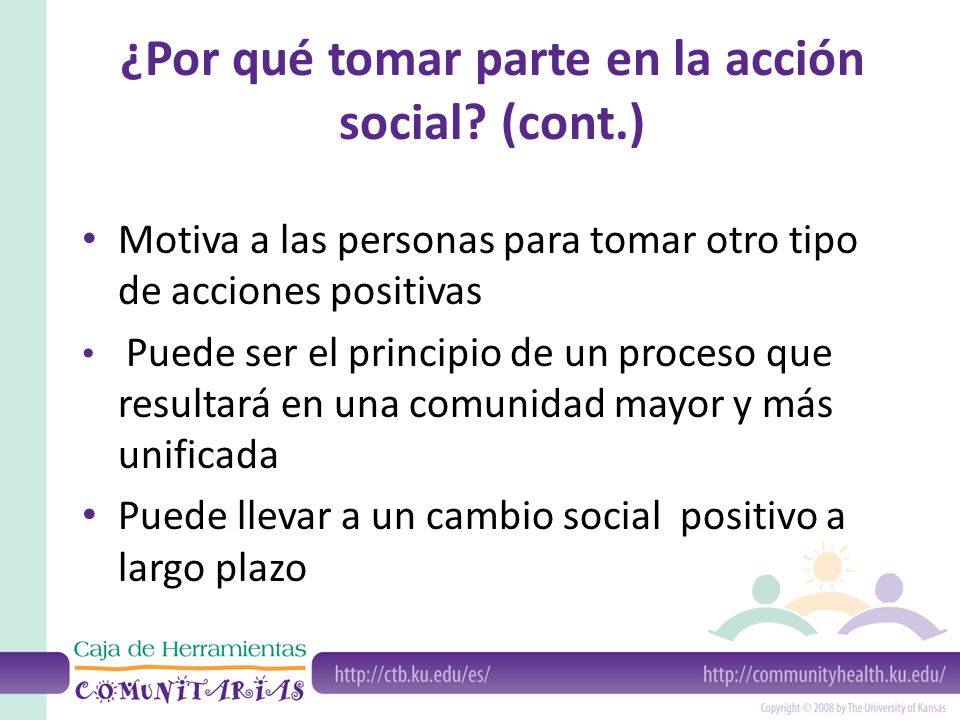 ¿Por qué tomar parte en la acción social? (cont.)

• Motiva a las personas para tomar otro tipo de acciones positivas
• Puede ser el principio de un proceso que resultará en una comunidad mayor y más unificada
• Puede llevar a un cambio social positivo a largo plazo

Caja de Herramientas COMUNITARIAS

http://ctb.ku.edu/es/

http://communityhealth.ku.edu/

Copyright © 2008 by The University of Kansas